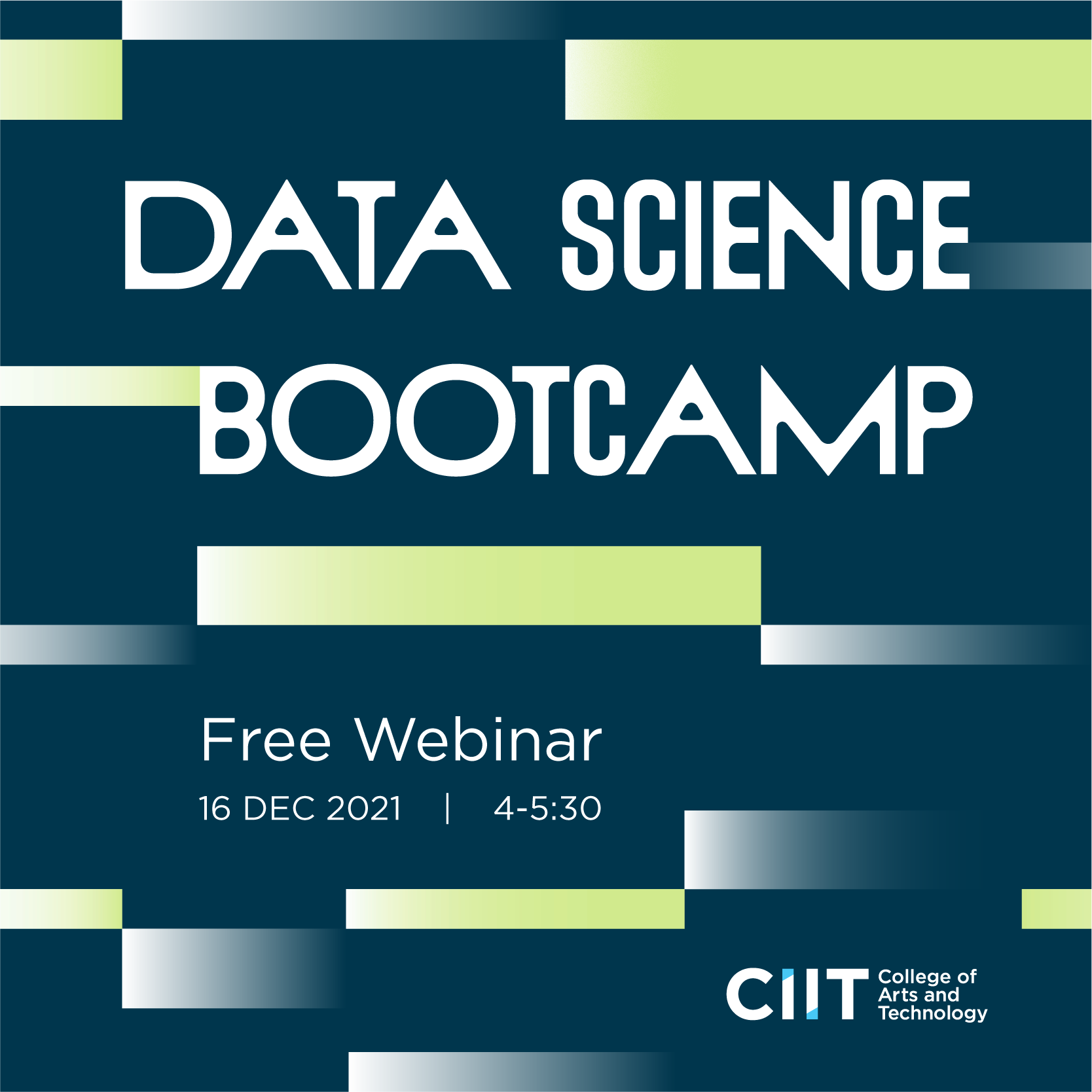 DATA SCIENCE BOOTCAMP

Free Webinar

16 DEC 2021 | 4-5:30

CIIT College of Arts and Technology